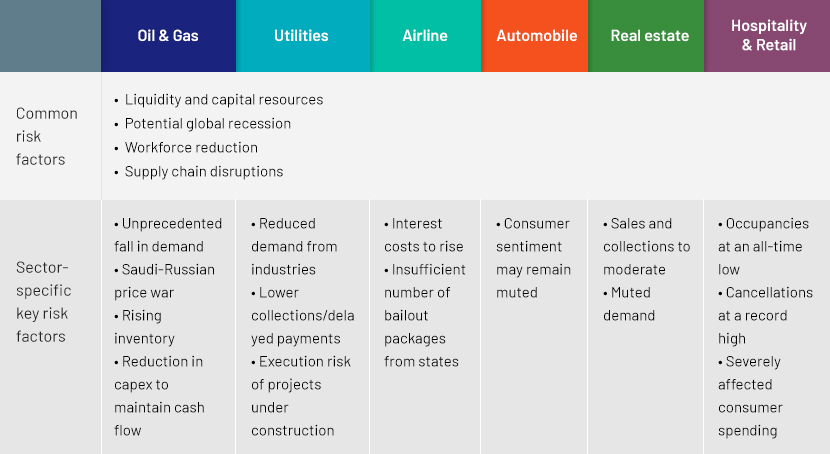 |  | Oil & Gas | Utilities | Airline | Automobile | Real estate | Hospitality & Retail |
|---|---|---|---|---|---|---|
| Common risk factors | • Liquidity and capital resources • Potential global recession • Workforce reduction • Supply chain disruptions | | | | | |
| Sector-specific key risk factors | • Unprecedented fall in demand • Saudi-Russian price war • Rising inventory • Reduction in capex to maintain cash flow | • Reduced demand from industries • Lower collections/delayed payments • Execution risk of projects under construction | • Interest costs to rise • Insufficient number of bailout packages from states | • Consumer sentiment may remain muted | • Sales and collections to moderate • Muted demand | • Occupancies at an all-time low • Cancellations at a record high • Severely affected consumer spending |